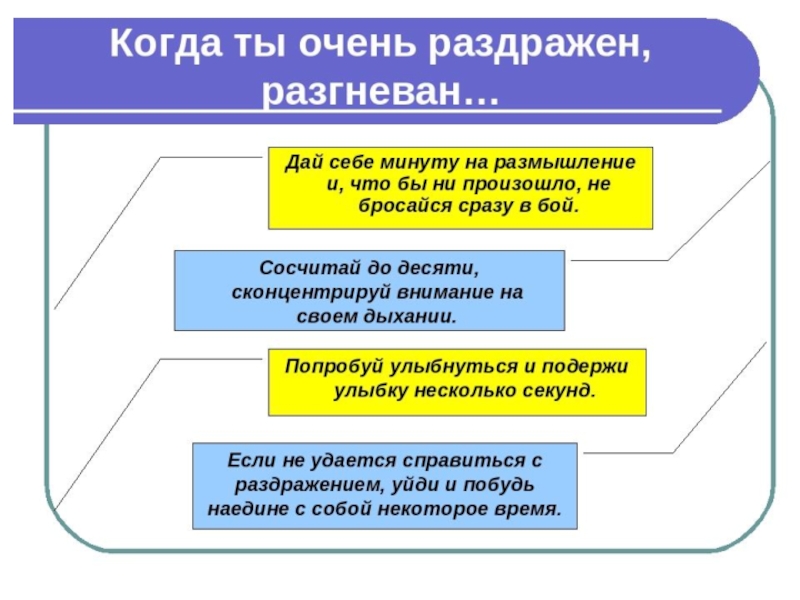 Когда ты очень раздражен, разгневан…

Дай себе минуту на размышление и, что бы ни произошло, не бросайся сразу в бой.

Сосчитай до десяти, сконцентрируй внимание на своем дыхании.

Попробуй улыбнуться и подержи улыбку несколько секунд.

Если не удается справиться с раздражением, уйди и побудь наедине с собой некоторое время.